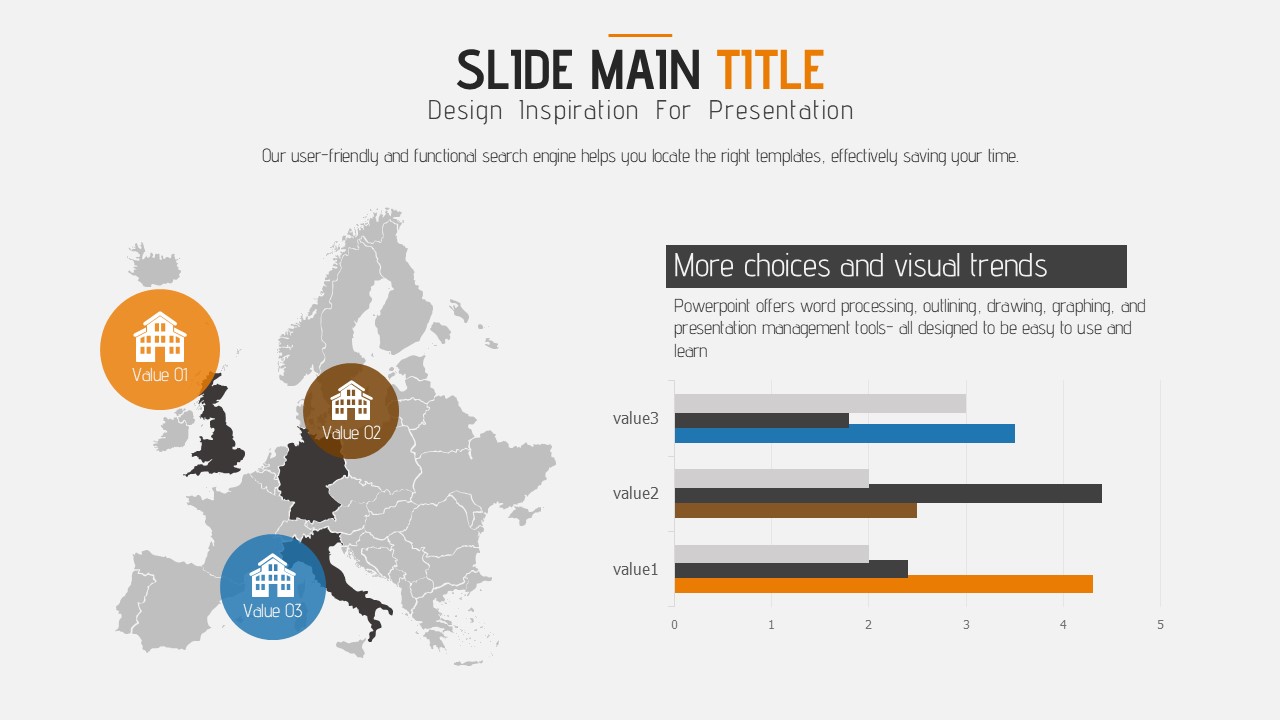 SLIDE MAIN TITLE
Design Inspiration For Presentation

Our user-friendly and functional search engine helps you locate the right templates, effectively saving your time.

Value 01

Value 02

Value 03

More choices and visual trends

Powerpoint offers word processing, outlining, drawing, graphing, and presentation management tools- all designed to be easy to use and learn

value3
value2
value1
0 1 2 3 4 5